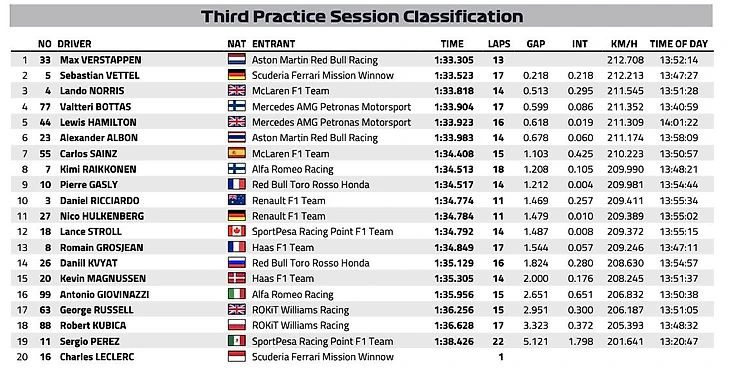 Third Practice Session Classification

|  | NO | DRIVER | NAT | ENTRANT | TIME | LAPS | GAP | INT | KM/H | TIME OF DAY |
|---|---|---|---|---|---|---|---|---|---|---|
| 1 | 33 | Max VERSTAPPEN | | Aston Martin Red Bull Racing | 1:33.305 | 13 | | | 212.708 | 13:52:14 |
| 2 | 5 | Sebastian VETTEL | | Scuderia Ferrari Mission Winnow | 1:33.523 | 17 | 0.218 | 0.218 | 212.213 | 13:47:27 |
| 3 | 4 | Lando NORRIS | | McLaren F1 Team | 1:33.818 | 14 | 0.513 | 0.295 | 211.545 | 13:51:28 |
| 4 | 77 | Valtteri BOTTAS | | Mercedes AMG Petronas Motorsport | 1:33.904 | 17 | 0.599 | 0.086 | 211.352 | 13:40:59 |
| 5 | 44 | Lewis HAMILTON | | Mercedes AMG Petronas Motorsport | 1:33.923 | 16 | 0.618 | 0.019 | 211.309 | 14:01:22 |
| 6 | 23 | Alexander ALBON | | Aston Martin Red Bull Racing | 1:33.983 | 14 | 0.678 | 0.060 | 211.174 | 13:58:09 |
| 7 | 55 | Carlos SAINZ | | McLaren F1 Team | 1:34.408 | 15 | 1.103 | 0.425 | 210.223 | 13:50:57 |
| 8 | 7 | Kimi RAIKKONEN | | Alfa Romeo Racing | 1:34.513 | 18 | 1.208 | 0.105 | 209.990 | 13:48:21 |
| 9 | 10 | Pierre GASLY | | Red Bull Toro Rosso Honda | 1:34.517 | 14 | 1.212 | 0.004 | 209.981 | 13:54:44 |
| 10 | 3 | Daniel RICCIARDO | | Renault F1 Team | 1:34.774 | 11 | 1.469 | 0.257 | 209.411 | 13:55:34 |
| 11 | 27 | Nico HULKENBERG | | Renault F1 Team | 1:34.784 | 11 | 1.479 | 0.010 | 209.389 | 13:55:02 |
| 12 | 18 | Lance STROLL | | SportPesa Racing Point F1 Team | 1:34.792 | 14 | 1.487 | 0.008 | 209.372 | 13:55:15 |
| 13 | 8 | Romain GROSJEAN | | Haas F1 Team | 1:34.849 | 17 | 1.544 | 0.057 | 209.246 | 13:47:11 |
| 14 | 26 | Daniil KVYAT | | Red Bull Toro Rosso Honda | 1:35.129 | 16 | 1.824 | 0.280 | 208.630 | 13:54:57 |
| 15 | 20 | Kevin MAGNUSSEN | | Haas F1 Team | 1:35.305 | 14 | 2.000 | 0.176 | 208.245 | 13:51:37 |
| 16 | 99 | Antonio GIOVINAZZI | | Alfa Romeo Racing | 1:35.956 | 15 | 2.651 | 0.651 | 206.832 | 13:50:38 |
| 17 | 63 | George RUSSELL | | ROKiT Williams Racing | 1:36.256 | 15 | 2.951 | 0.300 | 206.187 | 13:51:05 |
| 18 | 88 | Robert KUBICA | | ROKiT Williams Racing | 1:36.628 | 17 | 3.323 | 0.372 | 205.393 | 13:48:32 |
| 19 | 11 | Sergio PEREZ | | SportPesa Racing Point F1 Team | 1:38.426 | 22 | 5.121 | 1.798 | 201.641 | 13:20:47 |
| 20 | 16 | Charles LECLERC | | Scuderia Ferrari Mission Winnow | | 1 | | | | |